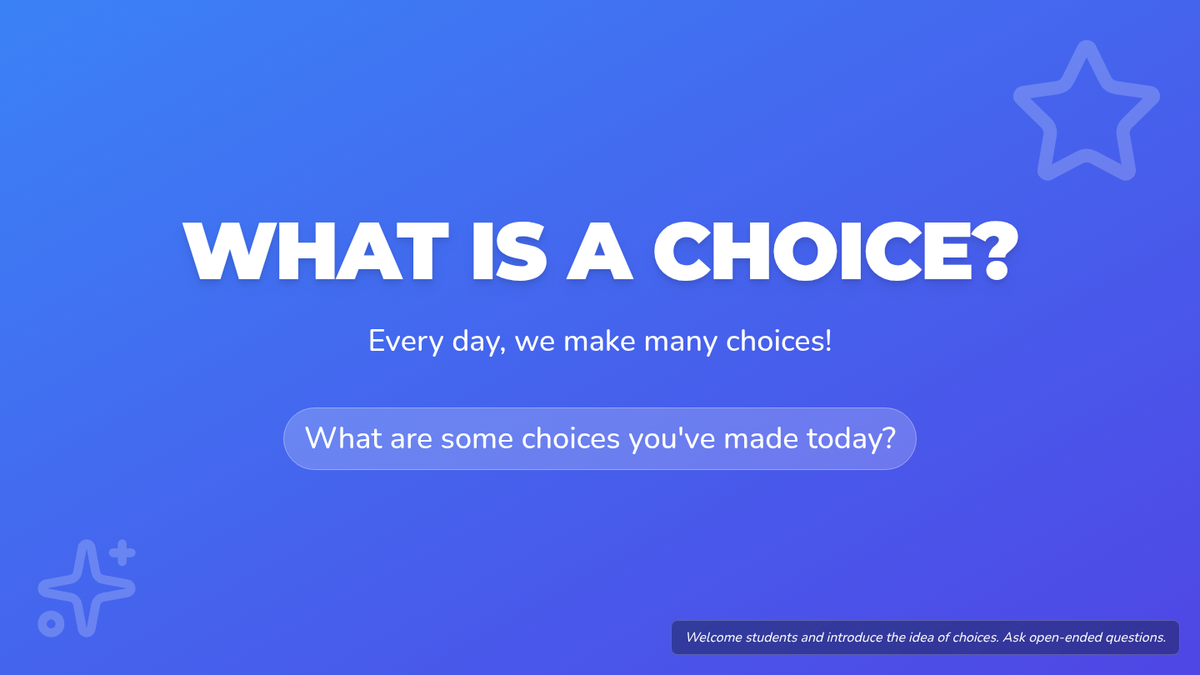 WHAT IS A CHOICE?

Every day, we make many choices!

What are some choices you've made today?

Welcome students and introduce the idea of choices. Ask open-ended questions.